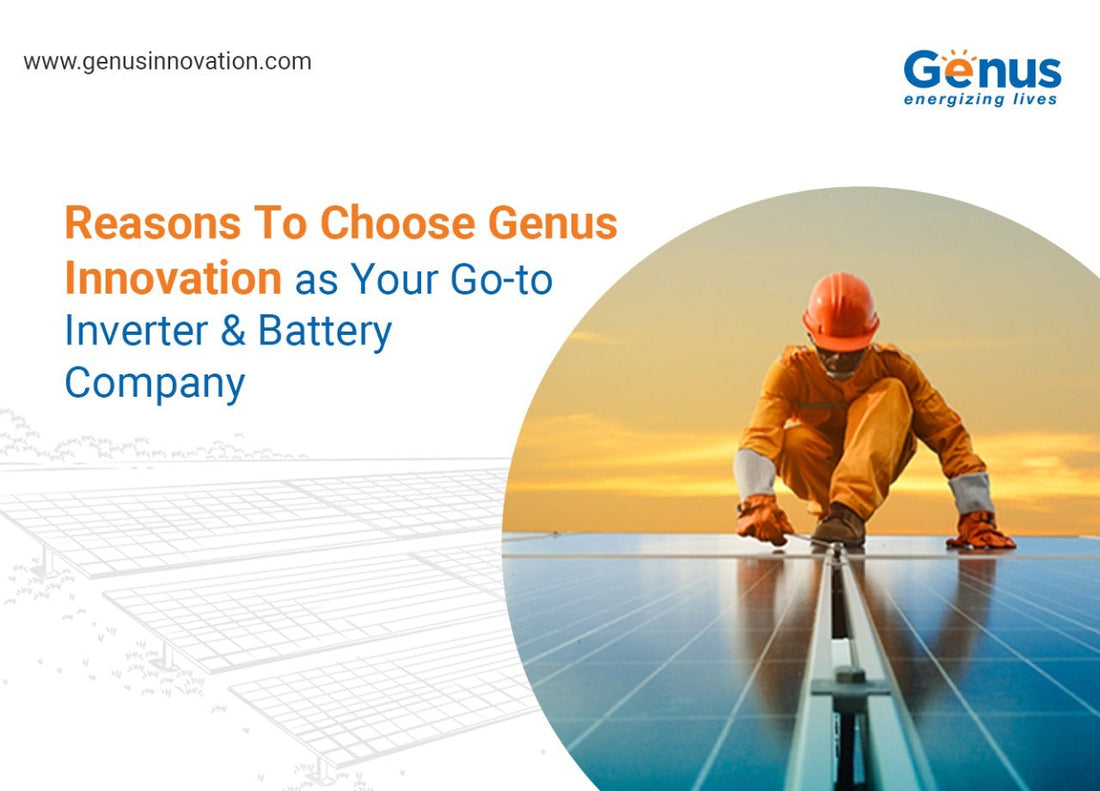 www.genusinnovation.com

Genus
energizing lives

Reasons To Choose Genus Innovation as Your Go-to Inverter & Battery Company